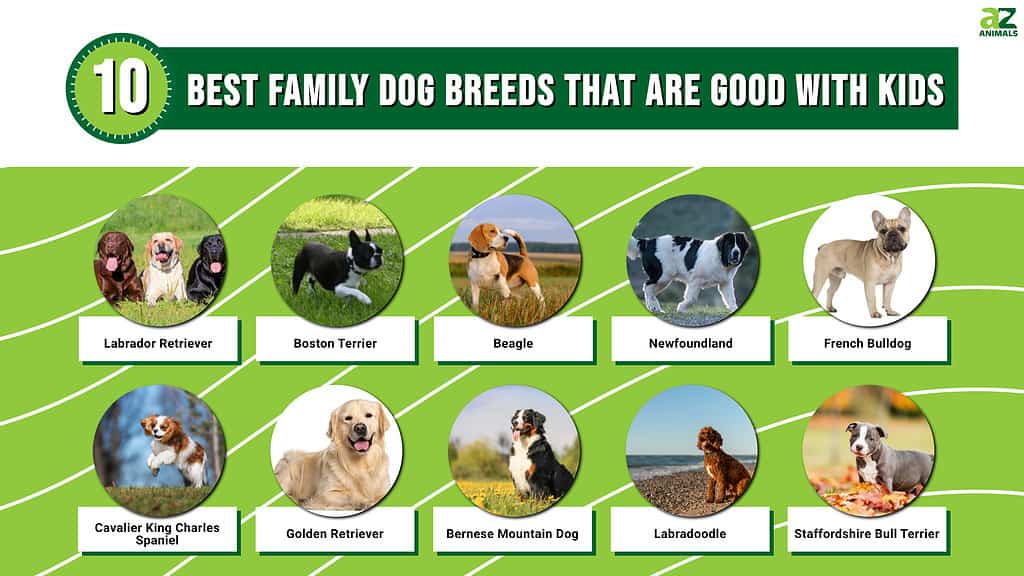 AZ ANIMALS

10 BEST FAMILY DOG BREEDS THAT ARE GOOD WITH KIDS

Labrador Retriever

Boston Terrier

Beagle

Newfoundland

French Bulldog

Cavalier King Charles Spaniel

Golden Retriever

Bernese Mountain Dog

Labradoodle

Staffordshire Bull Terrier